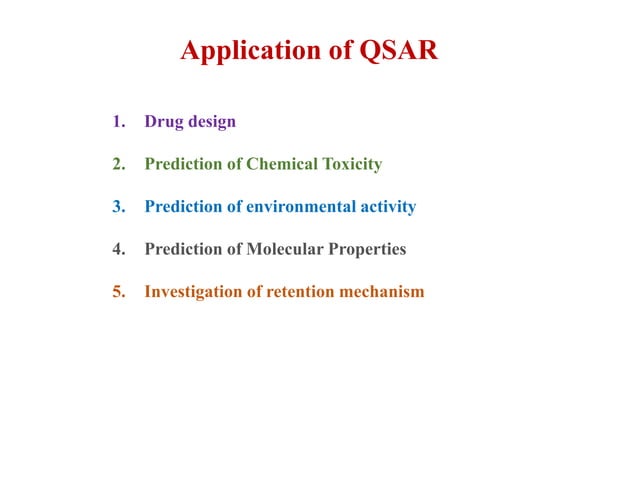 Application of QSAR

1. Drug design

2. Prediction of Chemical Toxicity

3. Prediction of environmental activity

4. Prediction of Molecular Properties

5. Investigation of retention mechanism